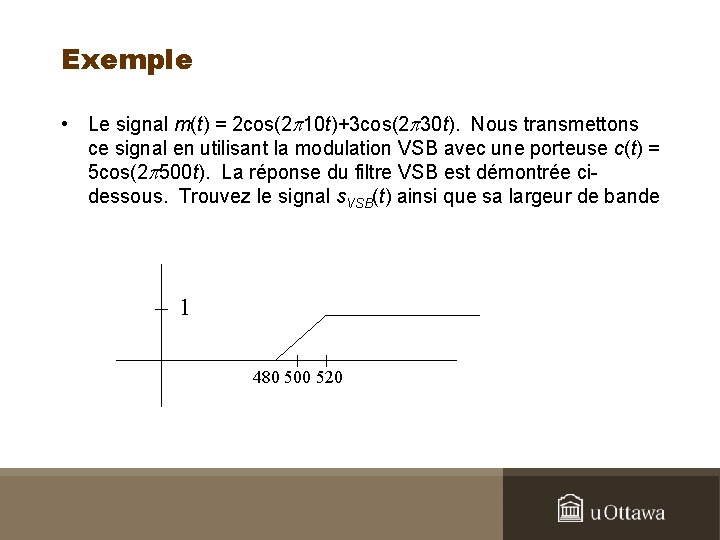 Exemple

• Le signal $m(t) = 2\cos(2\pi 10t)+3\cos(2\pi 30t)$. Nous transmettons ce signal en utilisant la modulation VSB avec une porteuse $c(t) = 5\cos(2\pi 500t)$. La réponse du filtre VSB est démontrée ci-dessous. Trouvez le signal $s_{VSB}(t)$ ainsi que sa largeur de bande

1

480 500 520

uOttawa